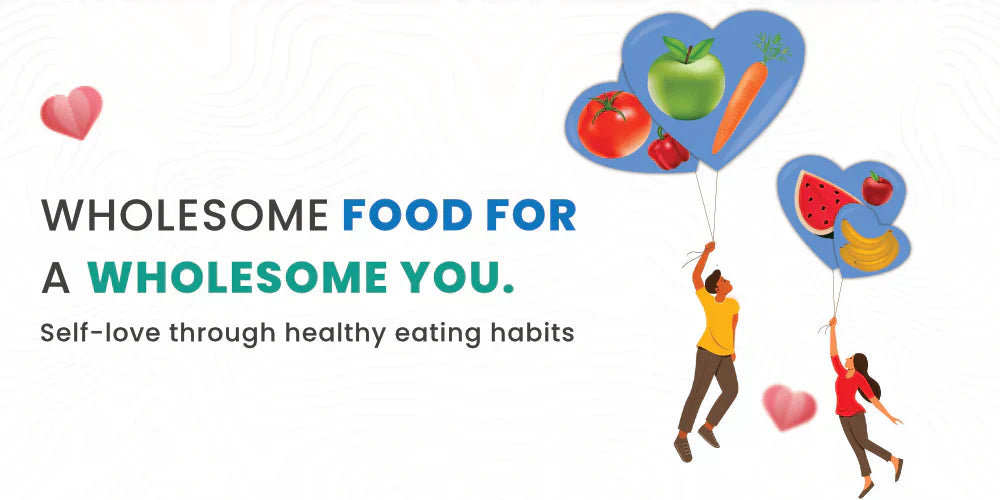 WHOLESOME FOOD FOR A WHOLESOME YOU.

Self-love through healthy eating habits